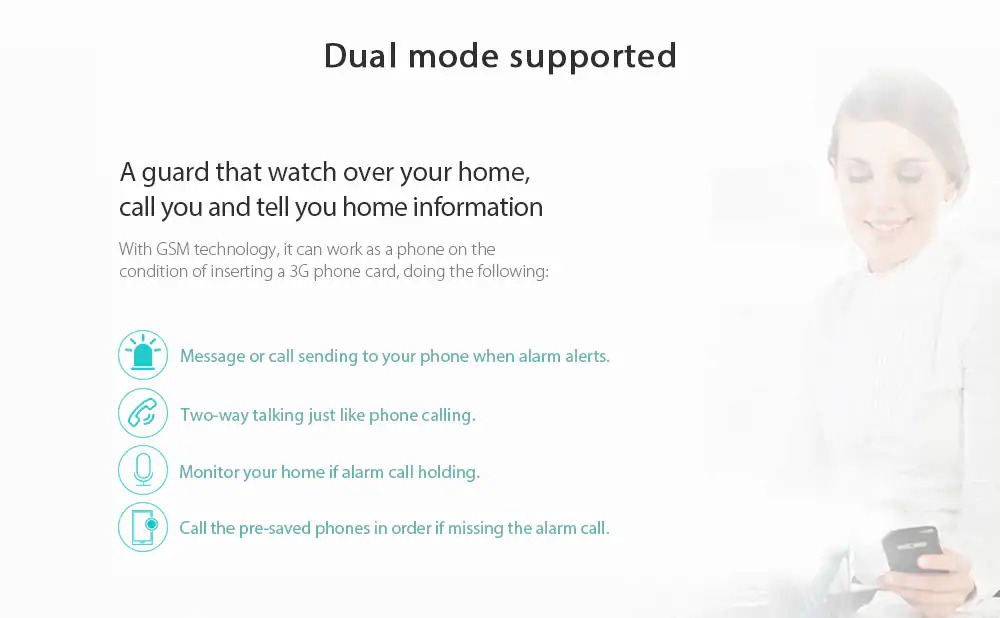 Dual mode supported

A guard that watch over your home, call you and tell you home information

With GSM technology, it can work as a phone on the condition of inserting a 3G phone card, doing the following:

Message or call sending to your phone when alarm alerts.

Two-way talking just like phone calling.

Monitor your home if alarm call holding.

Call the pre-saved phones in order if missing the alarm call.